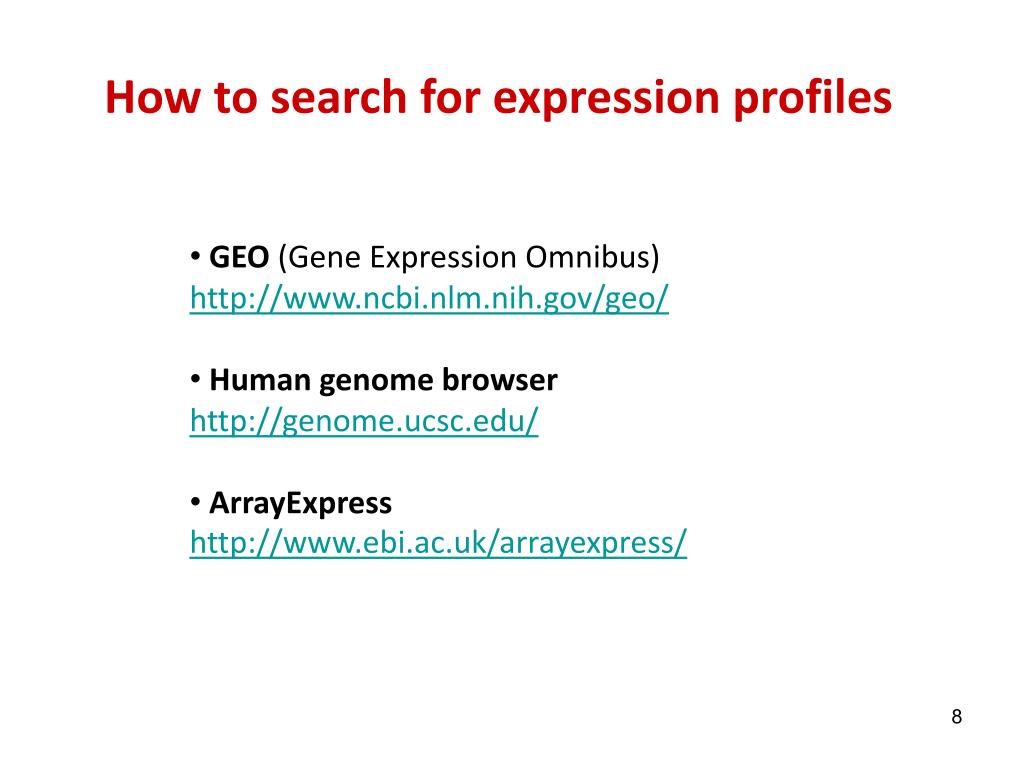 How to search for expression profiles

• GEO (Gene Expression Omnibus)
http://www.ncbi.nlm.nih.gov/geo/

• Human genome browser
http://genome.ucsc.edu/

• ArrayExpress
http://www.ebi.ac.uk/arrayexpress/

8